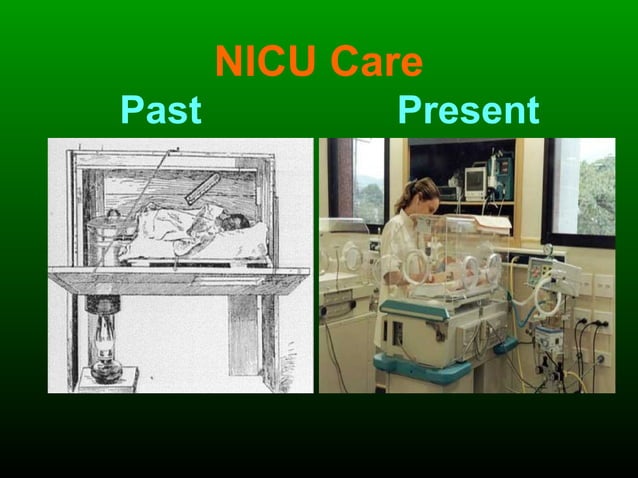 NICU Care

Past

Present